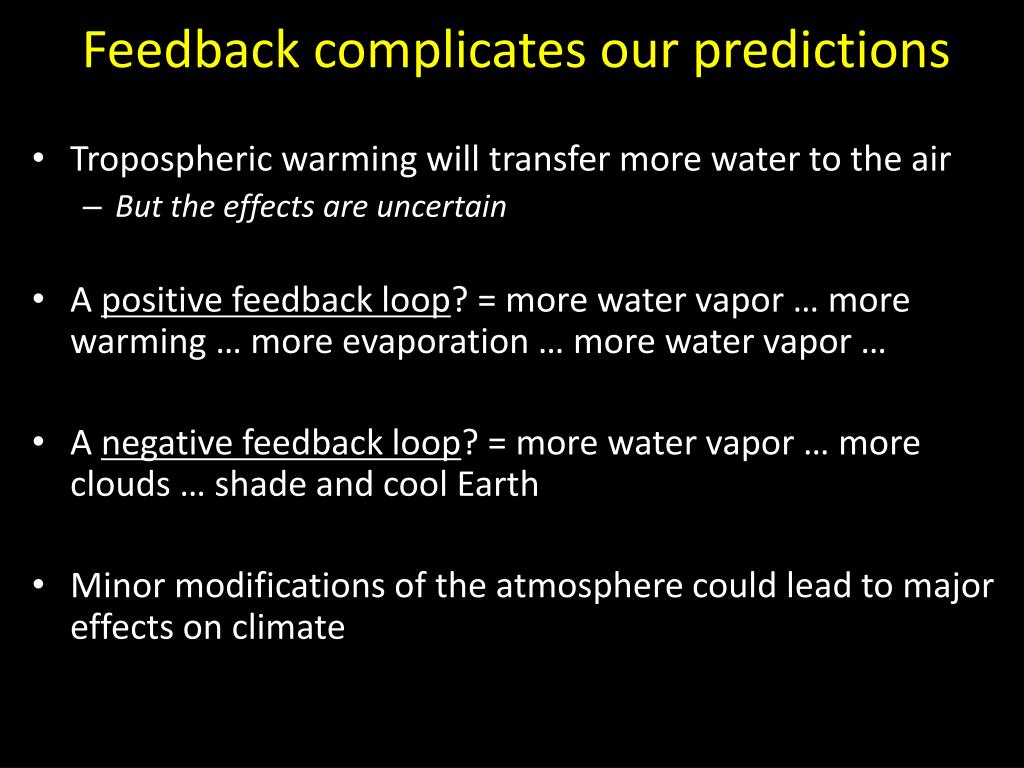 Feedback complicates our predictions

• Tropospheric warming will transfer more water to the air
– But the effects are uncertain

• A positive feedback loop? = more water vapor … more warming … more evaporation … more water vapor …

• A negative feedback loop? = more water vapor … more clouds … shade and cool Earth

• Minor modifications of the atmosphere could lead to major effects on climate